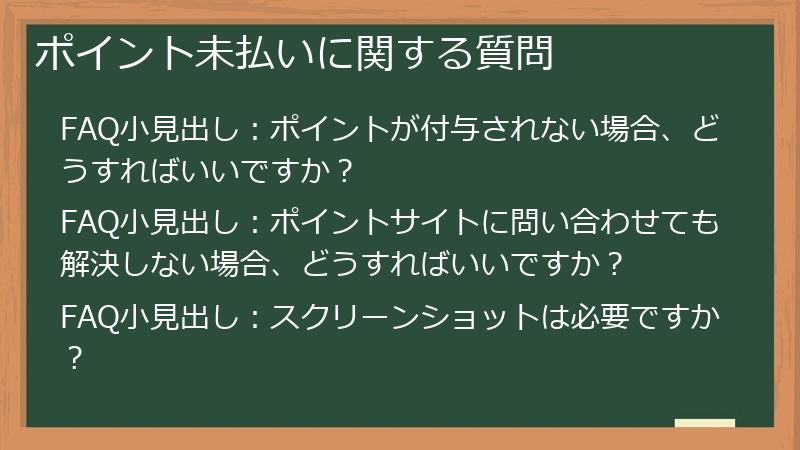 ポイント未払いに関する質問

FAQ小見出し：ポイントが付与されない場合、どうすればいいですか？

FAQ小見出し：ポイントサイトに問い合わせても解決しない場合、どうすればいいですか？

FAQ小見出し：スクリーンショットは必要ですか？